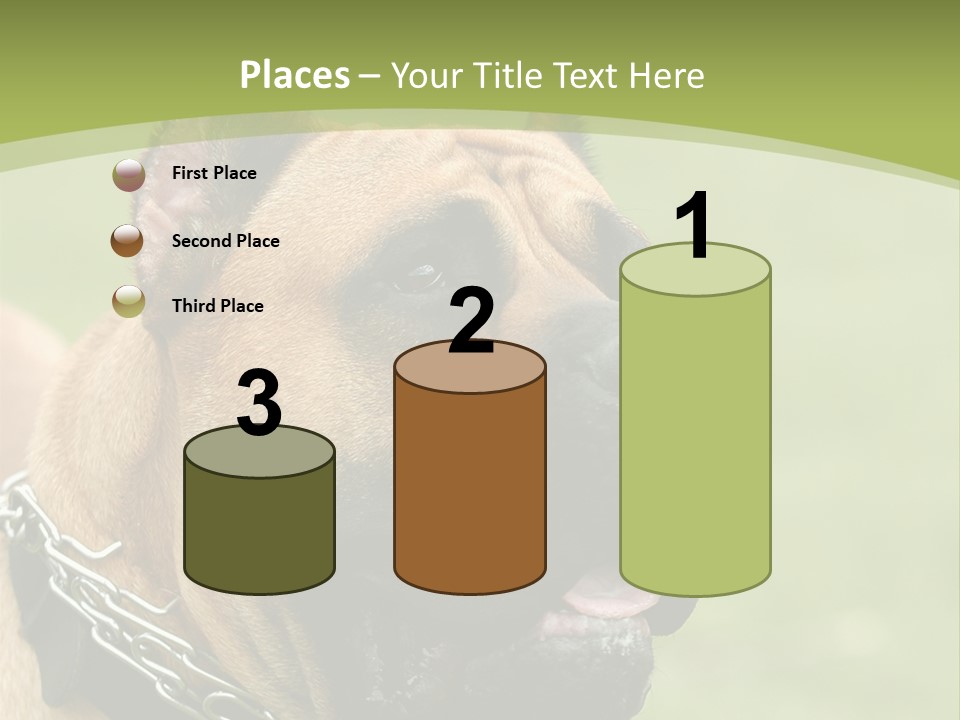 Places – Your Title Text Here

First Place

Second Place

Third Place

3

2

1